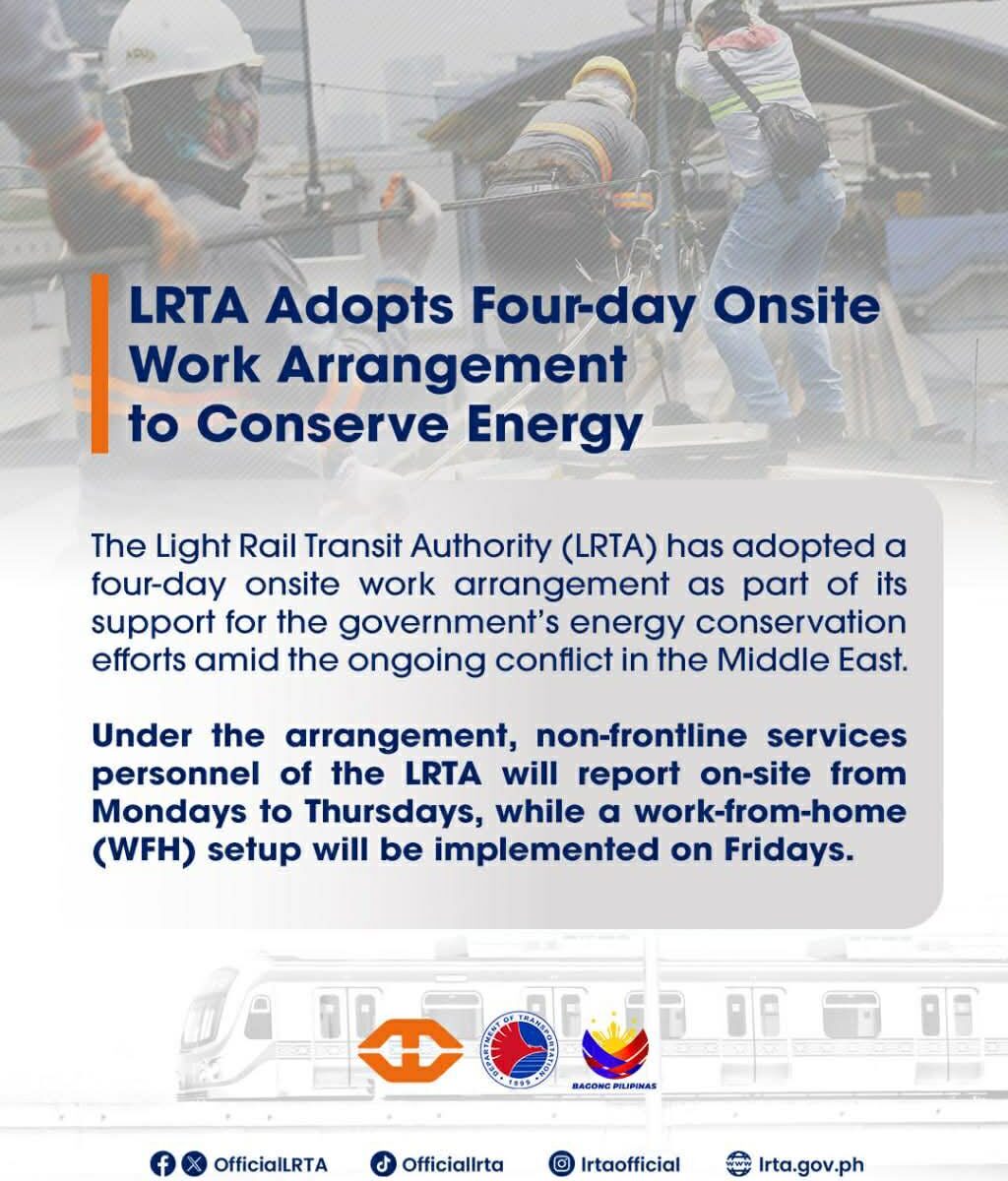 LRTA Adopts Four-day Onsite Work Arrangement to Conserve Energy

The Light Rail Transit Authority (LRTA) has adopted a four-day onsite work arrangement as part of its support for the government's energy conservation efforts amid the ongoing conflict in the Middle East.

Under the arrangement, non-frontline services personnel of the LRTA will report on-site from Mondays to Thursdays, while a work-from-home (WFH) setup will be implemented on Fridays.

DEPARTMENT OF TRANSPORTATION 1899

BAGONG PILIPINAS

OfficialLRTA Officiallrta lrtaofficial lrta.gov.ph